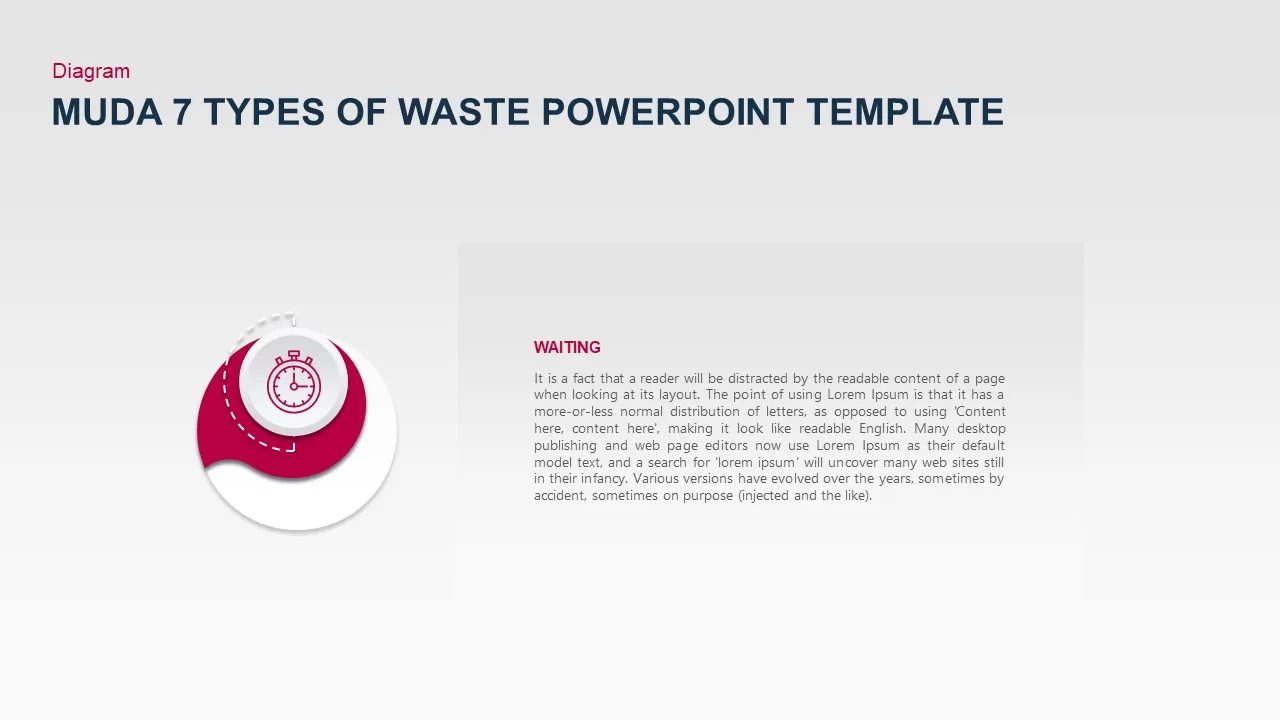 Diagram

MUDA 7 TYPES OF WASTE POWERPOINT TEMPLATE

WAITING

It is a fact that a reader will be distracted by the readable content of a page when looking at its layout. The point of using Lorem Ipsum is that it has a more-or-less normal distribution of letters, as opposed to using 'Content here, content here', making it look like readable English. Many desktop publishing and web page editors now use Lorem Ipsum as their default model text, and a search for 'lorem ipsum' will uncover many web sites still in their infancy. Various versions have evolved over the years, sometimes by accident, sometimes on purpose (injected and the like).